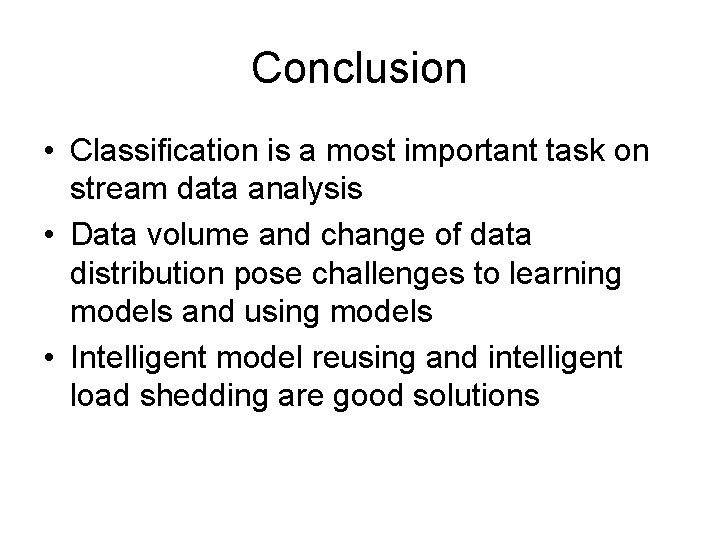 Conclusion

• Classification is a most important task on stream data analysis

• Data volume and change of data distribution pose challenges to learning models and using models

• Intelligent model reusing and intelligent load shedding are good solutions